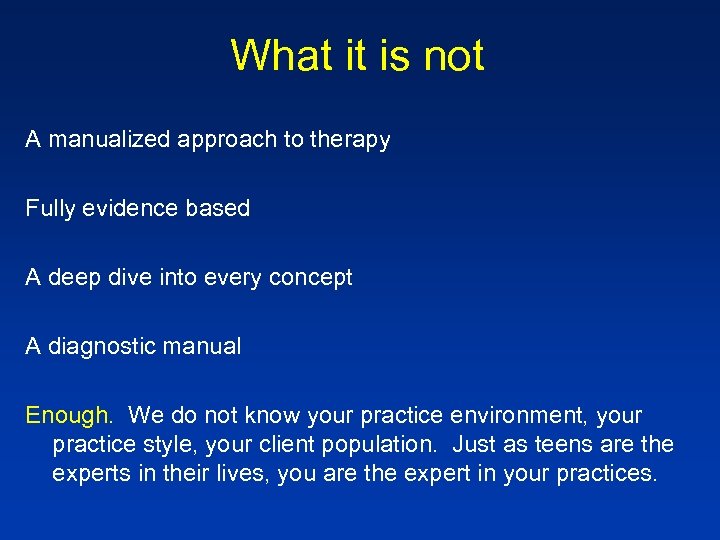 What it is not

A manualized approach to therapy

Fully evidence based

A deep dive into every concept

A diagnostic manual

Enough. We do not know your practice environment, your practice style, your client population. Just as teens are the experts in their lives, you are the expert in your practices.